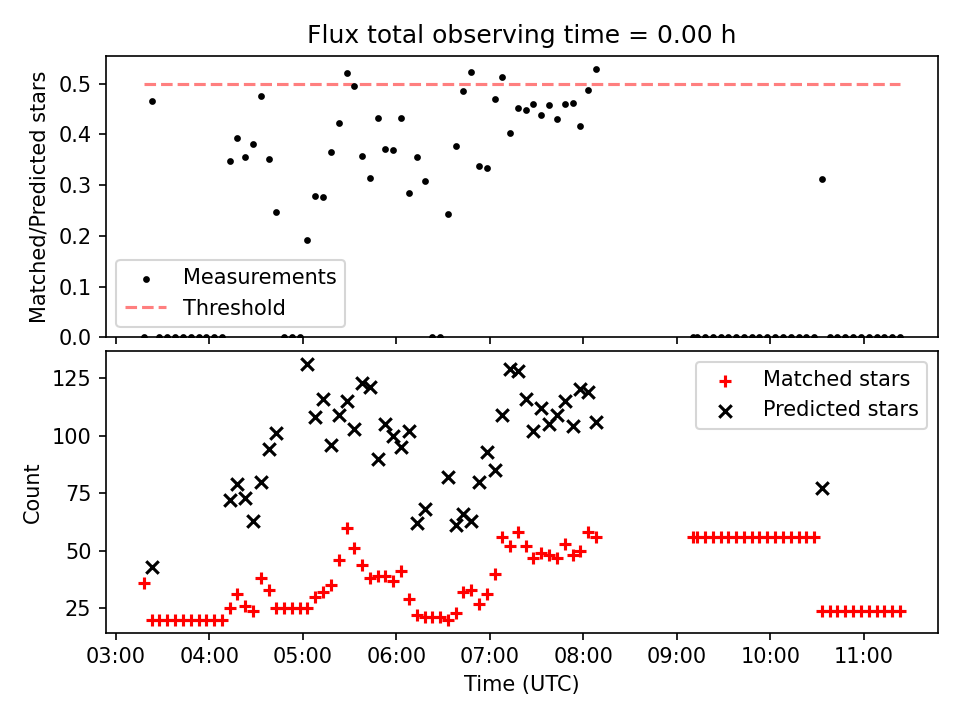 Flux total observing time = 0.00 h

Matched/Predicted stars

0.5
0.4
0.3
0.2
0.1
0.0

Measurements
Threshold

Count

125
100
75
50
25

Matched stars
Predicted stars

03:00 04:00 05:00 06:00 07:00 08:00 09:00 10:00 11:00

Time (UTC)